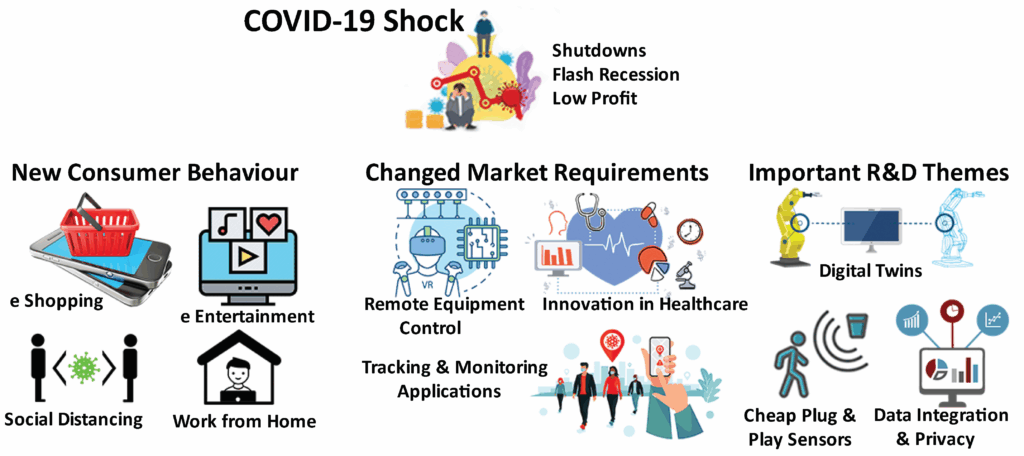 COVID-19 Shock

Shutdowns
Flash Recession
Low Profit

New Consumer Behaviour

e Shopping

e Entertainment

Social Distancing

Work from Home

Changed Market Requirements

VR

Remote Equipment Control

Innovation in Healthcare

Tracking & Monitoring Applications

Important R&D Themes

Digital Twins

Cheap Plug & Play Sensors

Data Integration & Privacy